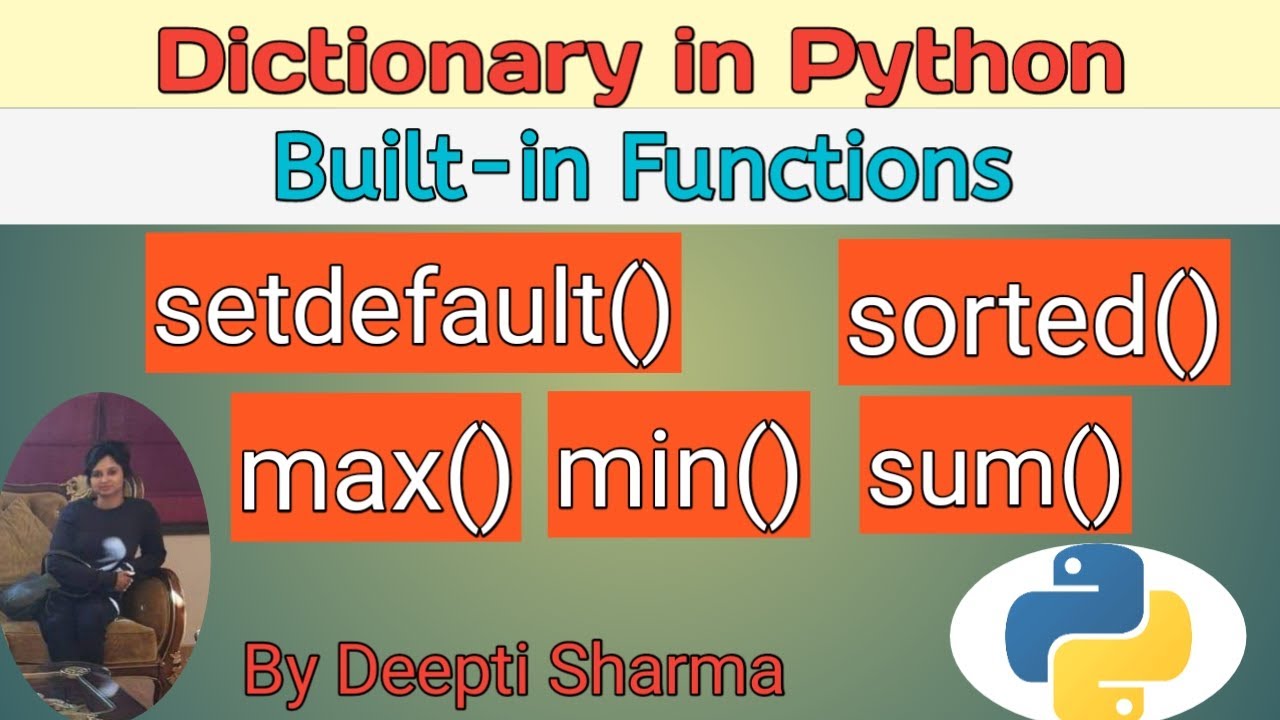 Dictionary in Python

Built-in Functions

setdefault()

sorted()

max()

min()

sum()

By Deepti Sharma